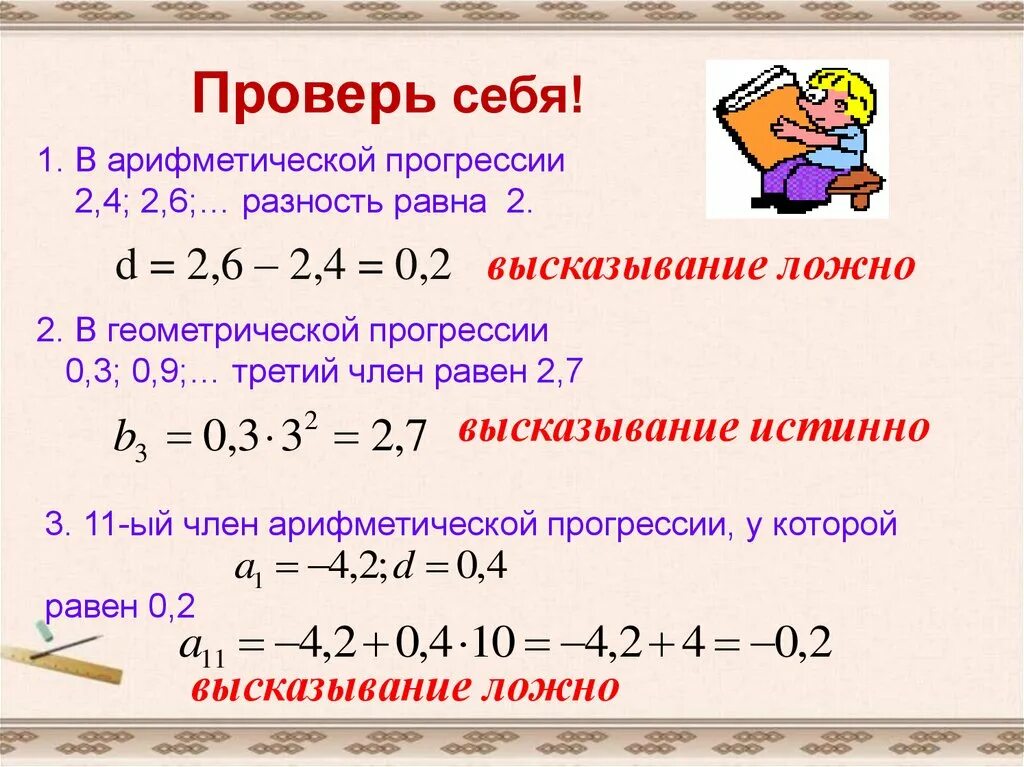 Проверь себя!

1. В арифметической прогрессии 2,4; 2,6;… разность равна 2.

$d = 2,6 - 2,4 = 0,2$ высказывание ложно

2. В геометрической прогрессии 0,3; 0,9;… третий член равен 2,7

$b_3 = 0,3 \cdot 3^2 = 2,7$ высказывание истинно

3. 11-ый член арифметической прогрессии, у которой
$a_1 = -4,2; d = 0,4$
равен 0,2
$a_{11} = -4,2 + 0,4 \cdot 10 = -4,2 + 4 = -0,2$
высказывание ложно